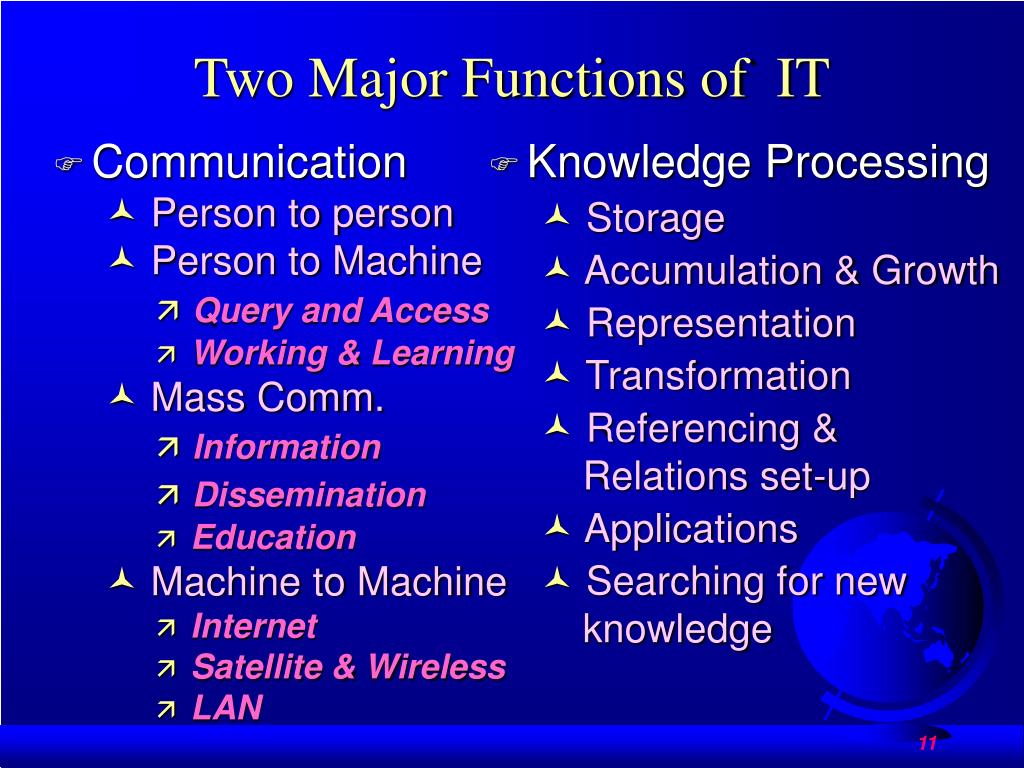 Two Major Functions of IT

Communication
Person to person
Person to Machine
Query and Access
Working & Learning
Mass Comm.
Information
Dissemination
Education
Machine to Machine
Internet
Satellite & Wireless
LAN

Knowledge Processing
Storage
Accumulation & Growth
Representation
Transformation
Referencing & Relations set-up
Applications
Searching for new knowledge

11